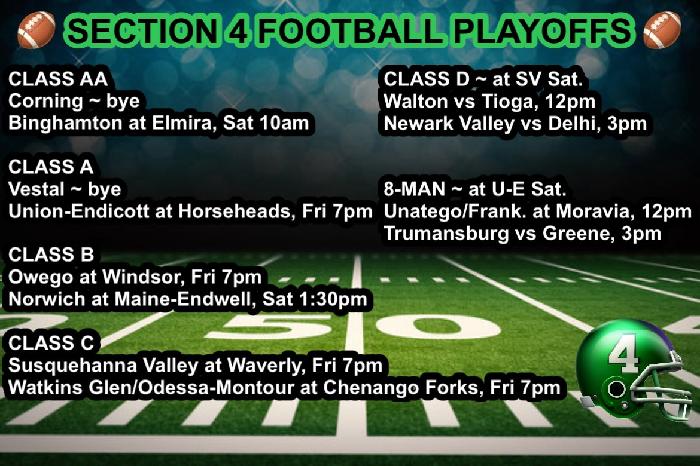 SECTION 4 FOOTBALL PLAYOFFS

CLASS AA
Corning ~ bye
Binghamton at Elmira, Sat 10am

CLASS A
Vestal ~ bye
Union-Endicott at Horseheads, Fri 7pm

CLASS B
Owego at Windsor, Fri 7pm
Norwich at Maine-Endwell, Sat 1:30pm

CLASS C
Susquehanna Valley at Waverly, Fri 7pm
Watkins Glen/Odessa-Montour at Chenango Forks, Fri 7pm

CLASS D ~ at SV Sat.
Walton vs Tioga, 12pm
Newark Valley vs Delhi, 3pm

8-MAN ~ at U-E Sat.
Unatego/Frank. at Moravia, 12pm
Trumansburg vs Greene, 3pm

50

4